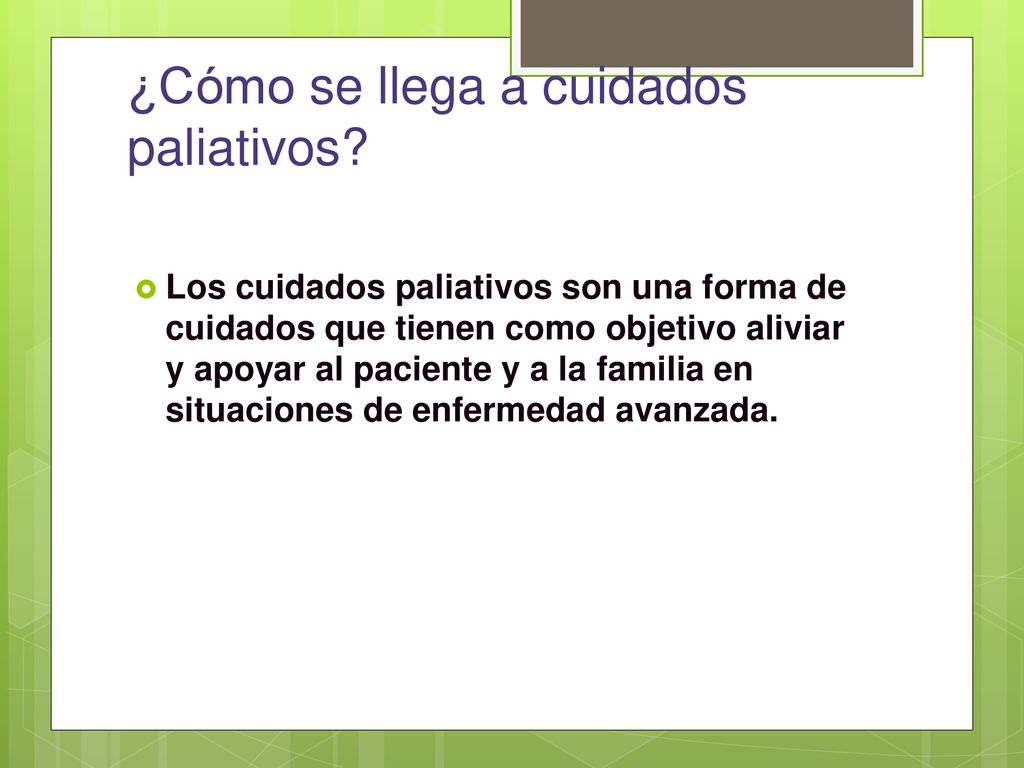 ¿Cómo se llega a cuidados paliativos?

Los cuidados paliativos son una forma de cuidados que tienen como objetivo aliviar y apoyar al paciente y a la familia en situaciones de enfermedad avanzada.